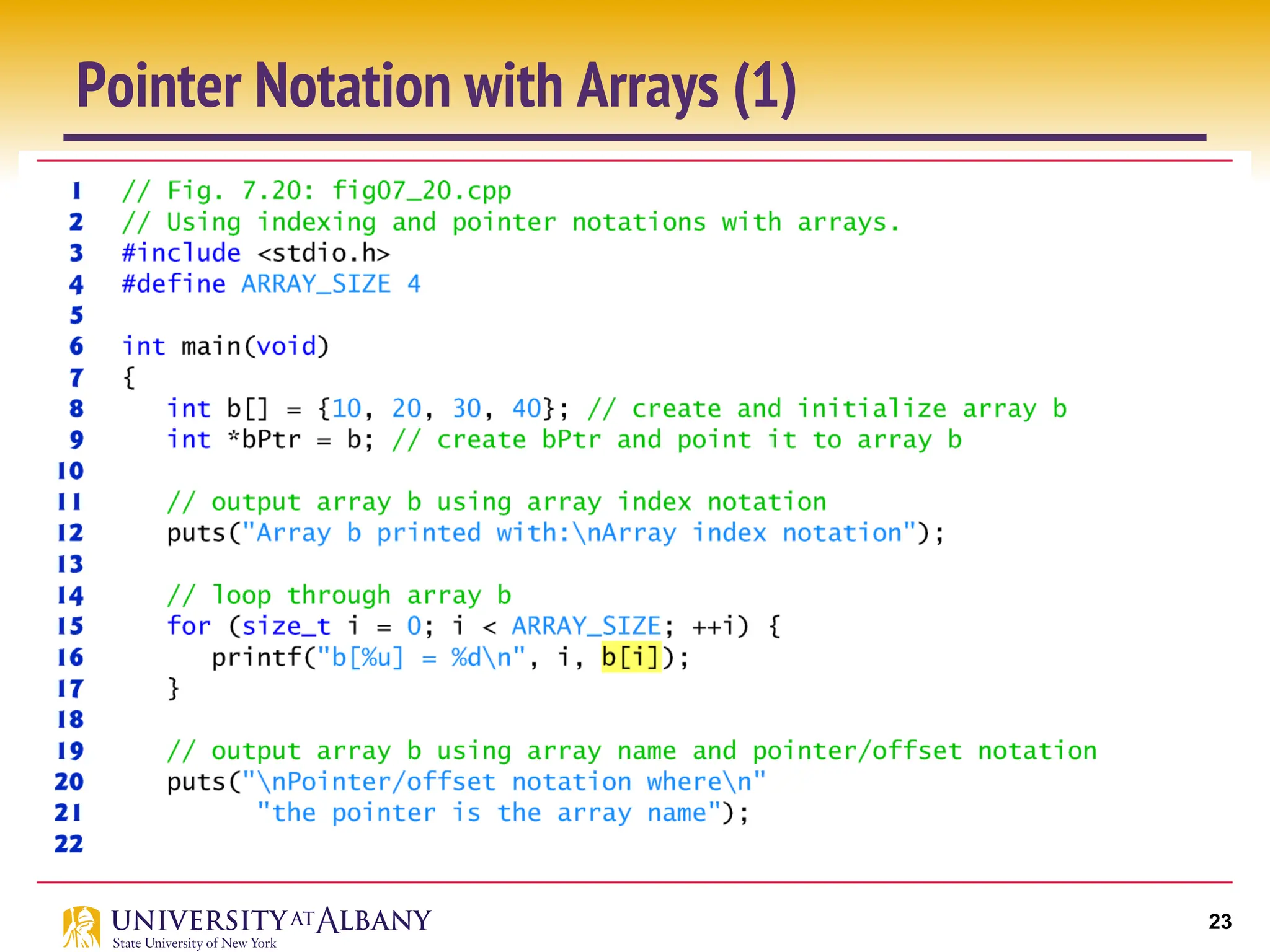 Pointer Notation with Arrays (1)

1 // Fig. 7.20: fig07_20.cpp
2 // Using indexing and pointer notations with arrays.
3 #include <stdio.h>
4 #define ARRAY_SIZE 4
5
6 int main(void)
7 {
8 int b[] = {10, 20, 30, 40}; // create and initialize array b
9 int *bPtr = b; // create bPtr and point it to array b
10
11 // output array b using array index notation
12 puts("Array b printed with:\nArray index notation");
13
14 // loop through array b
15 for (size_t i = 0; i < ARRAY_SIZE; ++i) {
16 printf("b[%u] = %d\n", i, b[i]);
17 }
18
19 // output array b using array name and pointer/offset notation
20 puts("\nPointer/offset notation where\n"
21 "the pointer is the array name");
22

UNIVERSITY AT ALBANY
State University of New York

23